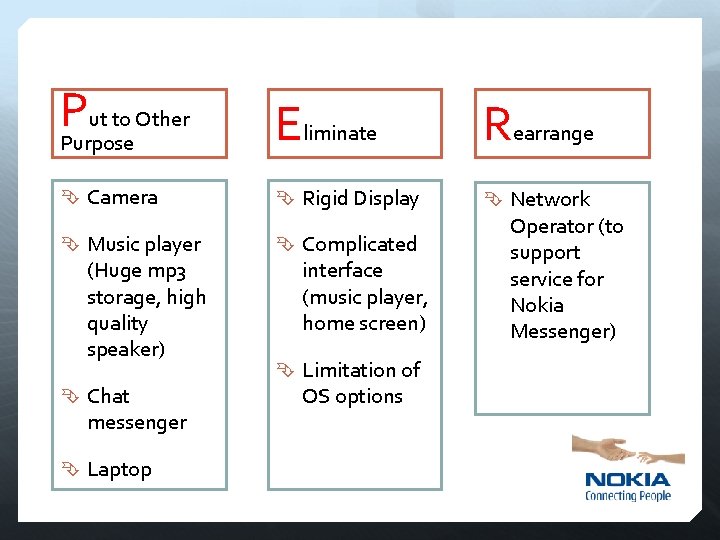 Put to Other Purpose

Camera

Music player (Huge mp3 storage, high quality speaker)

Chat messenger

Laptop

Eliminate

Rigid Display

Complicated interface (music player, home screen)

Limitation of OS options

Rearrange

Network Operator (to support service for Nokia Messenger)

NOKIA
Connecting People